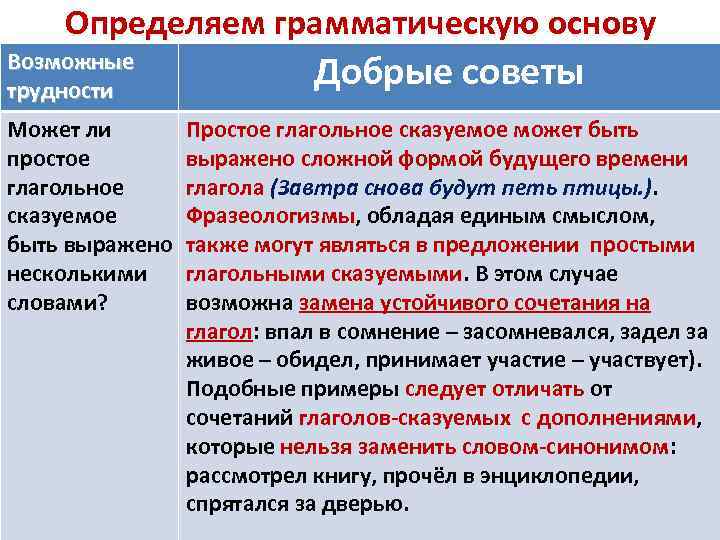 Определяем грамматическую основу

| Возможные трудности | Добрые советы |
|---|---|
| Может ли простое глагольное сказуемое быть выражено несколькими словами? | Простое глагольное сказуемое может быть выражено сложной формой будущего времени глагола (Завтра снова будут петь птицы.). Фразеологизмы, обладая единым смыслом, также могут являться в предложении простыми глагольными сказуемыми. В этом случае возможна замена устойчивого сочетания на глагол: впал в сомнение – засомневался, задел за живое – обидел, принимает участие – участвует). Подобные примеры следует отличать от сочетаний глаголов-сказуемых с дополнениями, которые нельзя заменить словом-синонимом: рассмотрел книгу, прочёл в энциклопедии, спрятался за дверью. |